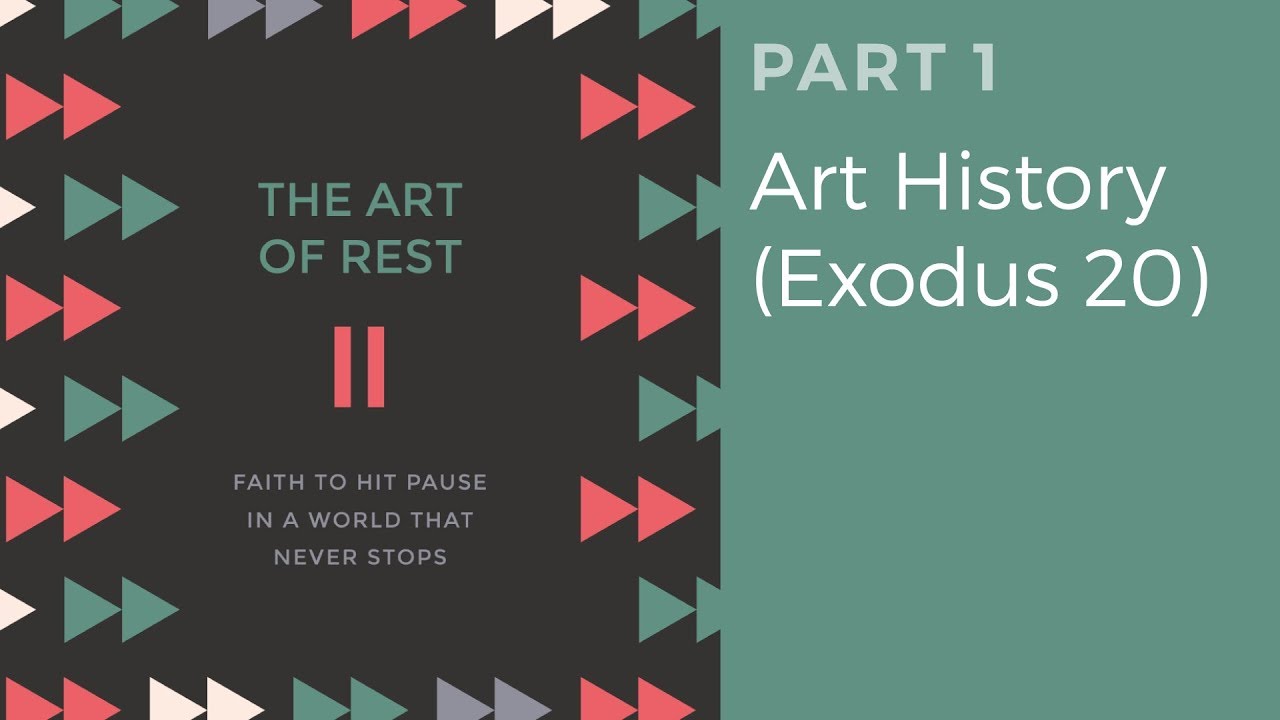 THE ART OF REST

FAITH TO HIT PAUSE IN A WORLD THAT NEVER STOPS

PART 1

Art History (Exodus 20)